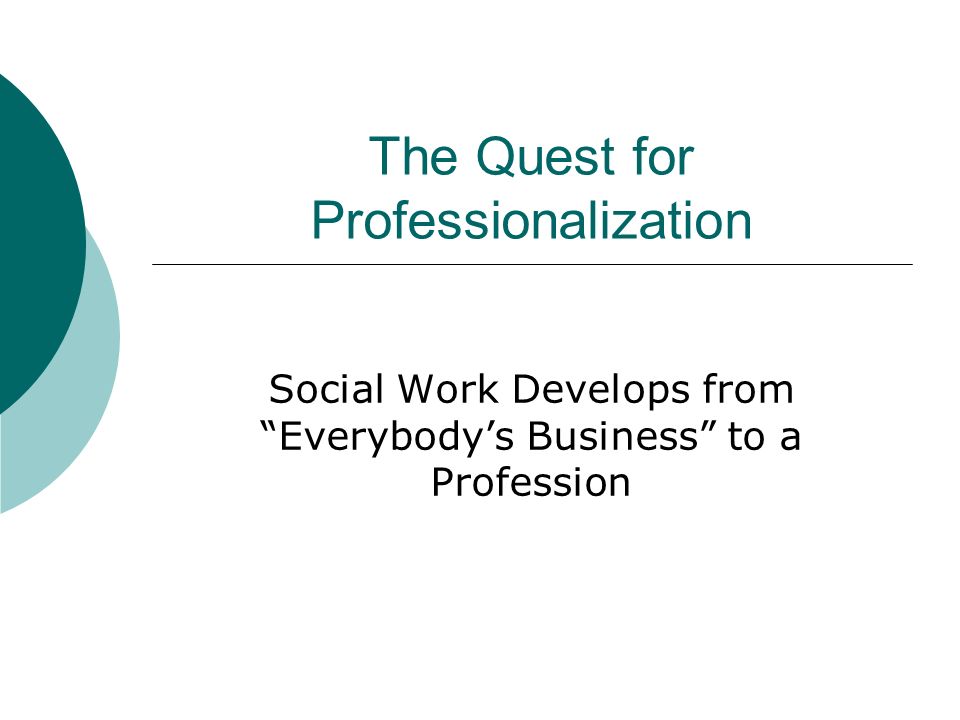 The Quest for Professionalization

Social Work Develops from “Everybody’s Business” to a Profession